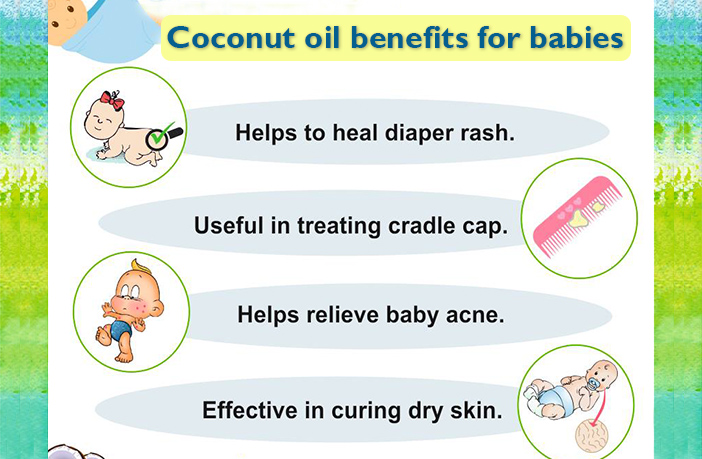 Coconut oil benefits for babies

Helps to heal diaper rash.

Useful in treating cradle cap.

Helps relieve baby acne.

Effective in curing dry skin.